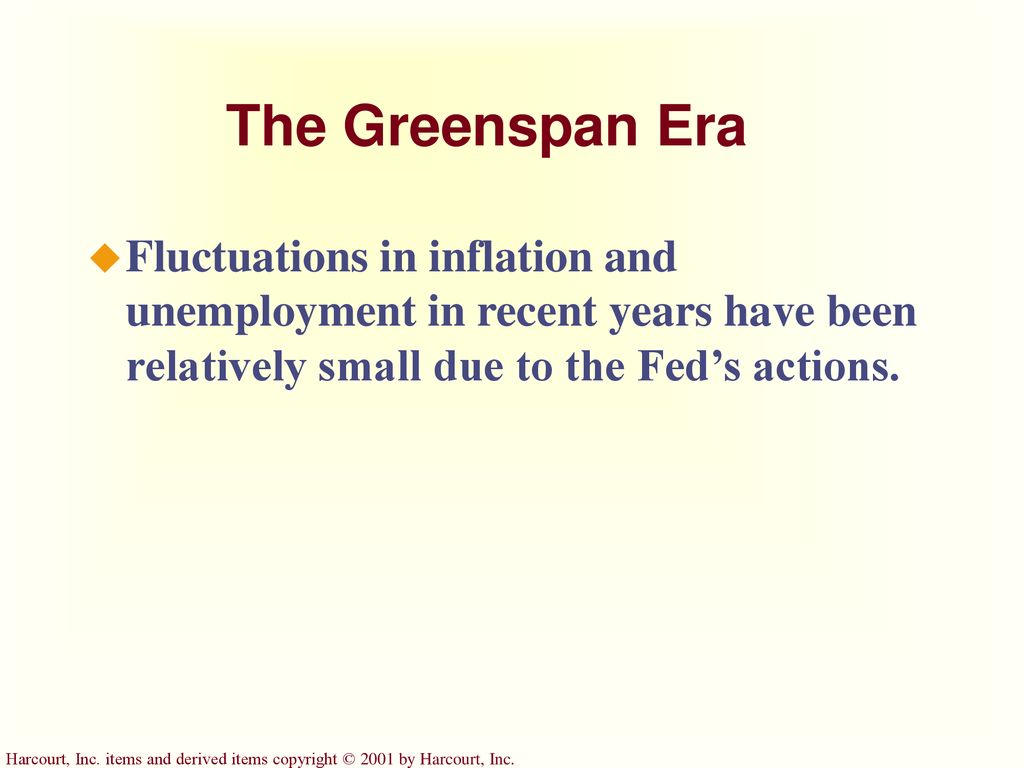 The Greenspan Era

Fluctuations in inflation and unemployment in recent years have been relatively small due to the Fed’s actions.

Harcourt, Inc. items and derived items copyright © 2001 by Harcourt, Inc.